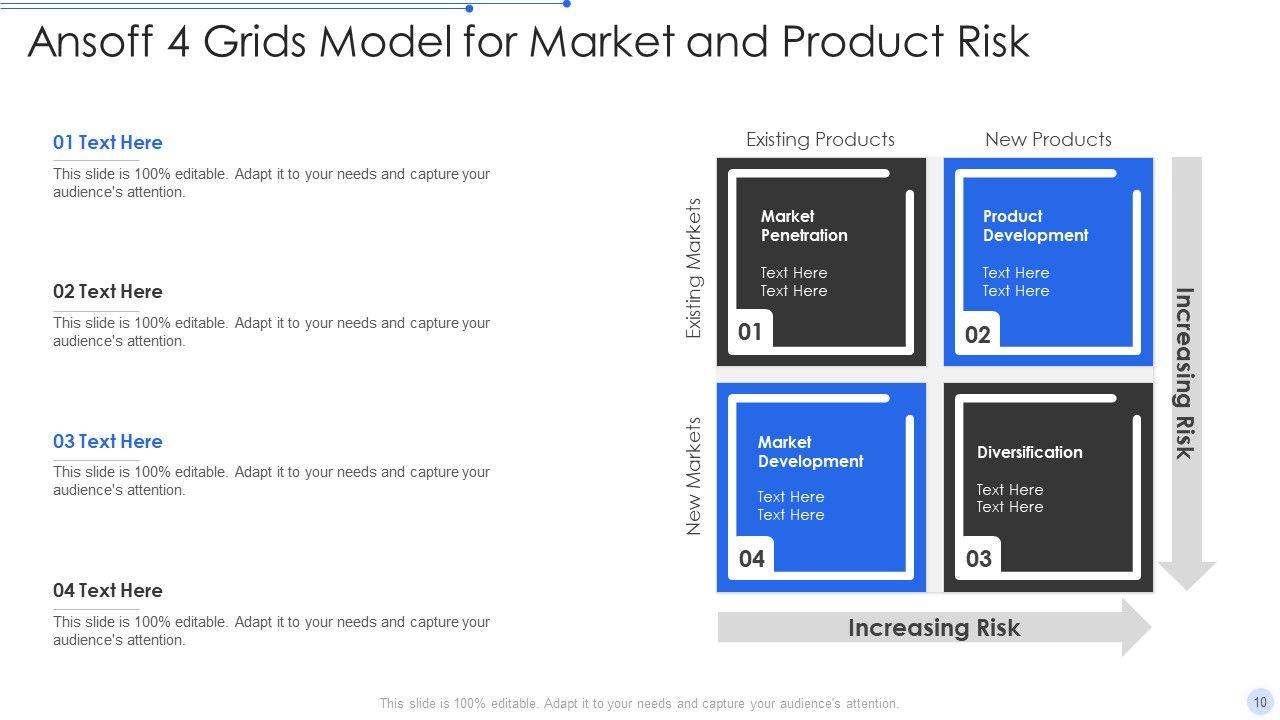 Ansoff 4 Grids Model for Market and Product Risk

01 Text Here
This slide is 100% editable. Adapt it to your needs and capture your audience's attention.

02 Text Here
This slide is 100% editable. Adapt it to your needs and capture your audience's attention.

03 Text Here
This slide is 100% editable. Adapt it to your needs and capture your audience's attention.

04 Text Here
This slide is 100% editable. Adapt it to your needs and capture your audience's attention.

Existing Products
New Products
Existing Markets
New Markets

Market Penetration
Text Here
Text Here
01

Product Development
Text Here
Text Here
02

Market Development
Text Here
Text Here
04

Diversification
Text Here
Text Here
03

Increasing Risk
Increasing Risk

This slide is 100% editable. Adapt it to your needs and capture your audience's attention.
10